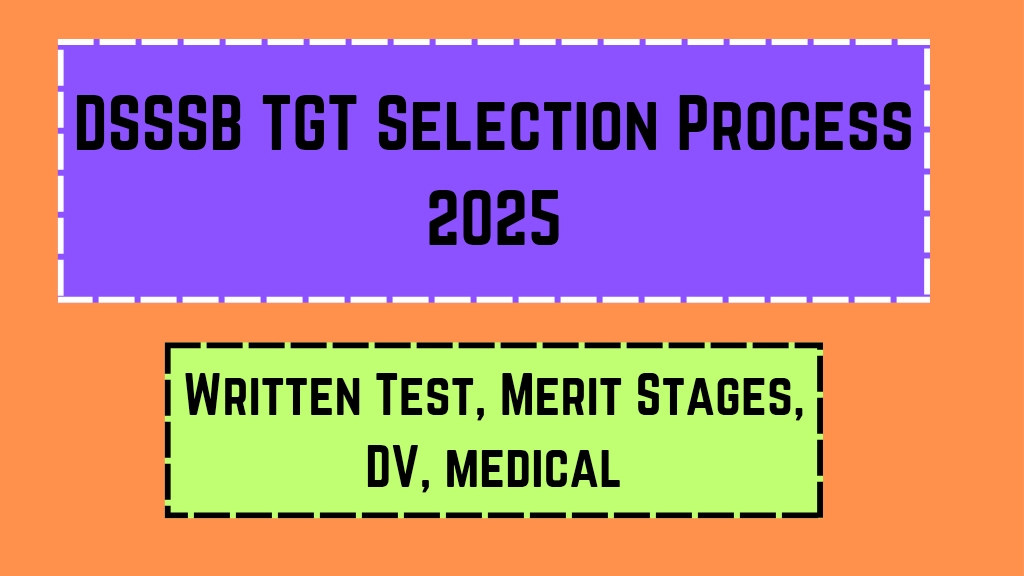 DSSSB TGT Selection Process 2025

Written Test, Merit Stages, DV, medical